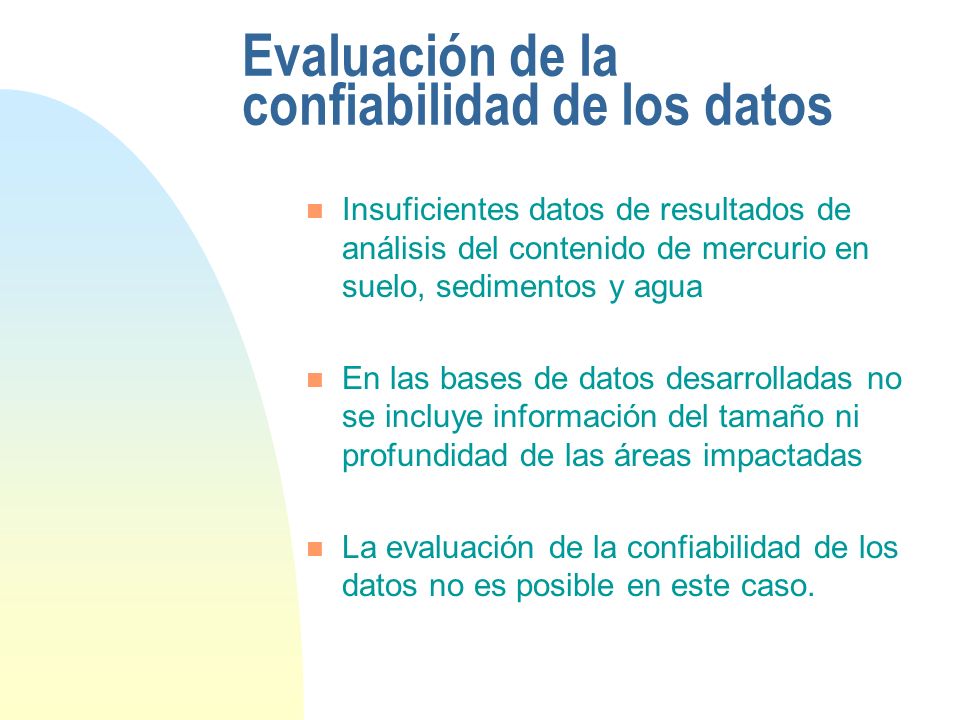 Evaluación de la confiabilidad de los datos

Insuficientes datos de resultados de análisis del contenido de mercurio en suelo, sedimentos y agua

En las bases de datos desarrolladas no se incluye información del tamaño ni profundidad de las áreas impactadas

La evaluación de la confiabilidad de los datos no es posible en este caso.